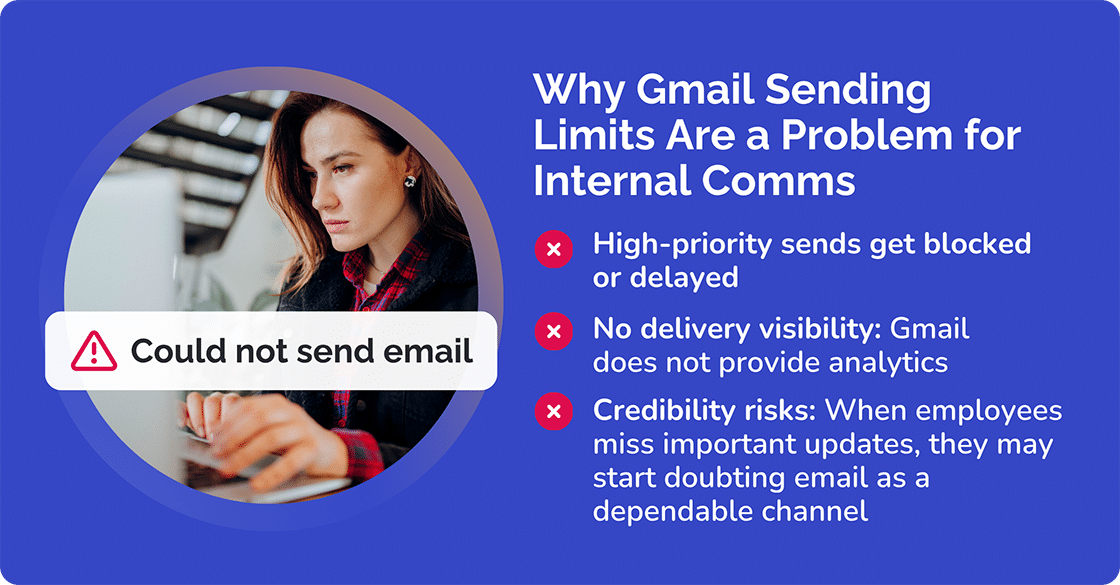 Could not send email

Why Gmail Sending Limits Are a Problem for Internal Comms

High-priority sends get blocked or delayed

No delivery visibility: Gmail does not provide analytics

Credibility risks: When employees miss important updates, they may start doubting email as a dependable channel